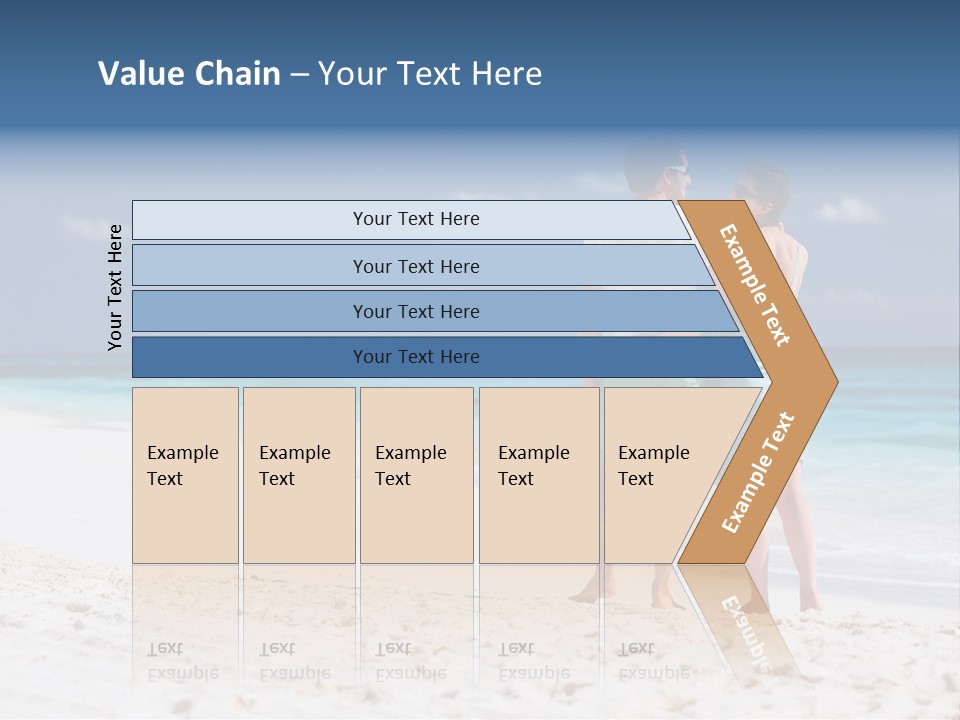 Value Chain – Your Text Here

Your Text Here

Your Text Here

Your Text Here

Your Text Here

Your Text Here

Example Text

Example Text

Example Text

Example Text

Example Text

Example Text

Example Text